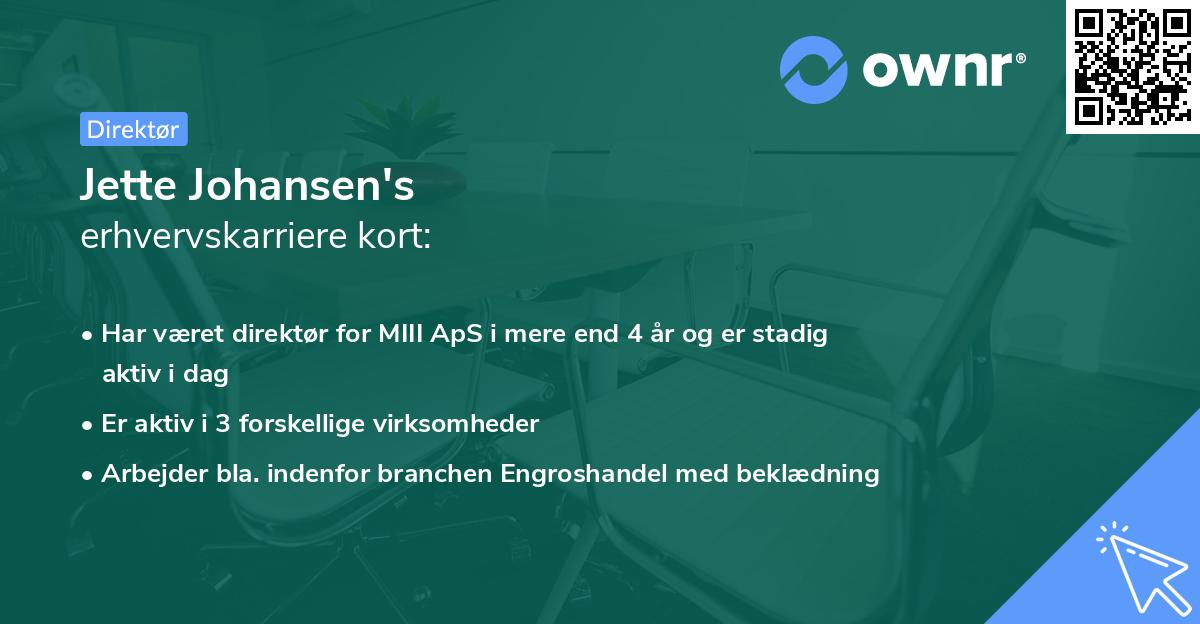 ownr®

Direktør

Jette Johansen's
erhvervskarriere kort:

• Har været direktør for MIII ApS i mere end 4 år og er stadig aktiv i dag
• Er aktiv i 3 forskellige virksomheder
• Arbejder bla. indenfor branchen Engroshandel med beklædning